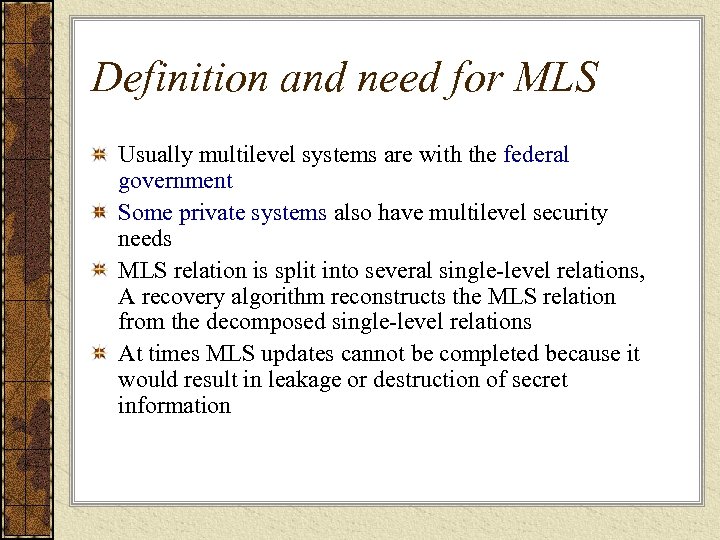 Definition and need for MLS

Usually multilevel systems are with the federal government

Some private systems also have multilevel security needs

MLS relation is split into several single-level relations, A recovery algorithm reconstructs the MLS relation from the decomposed single-level relations

At times MLS updates cannot be completed because it would result in leakage or destruction of secret information